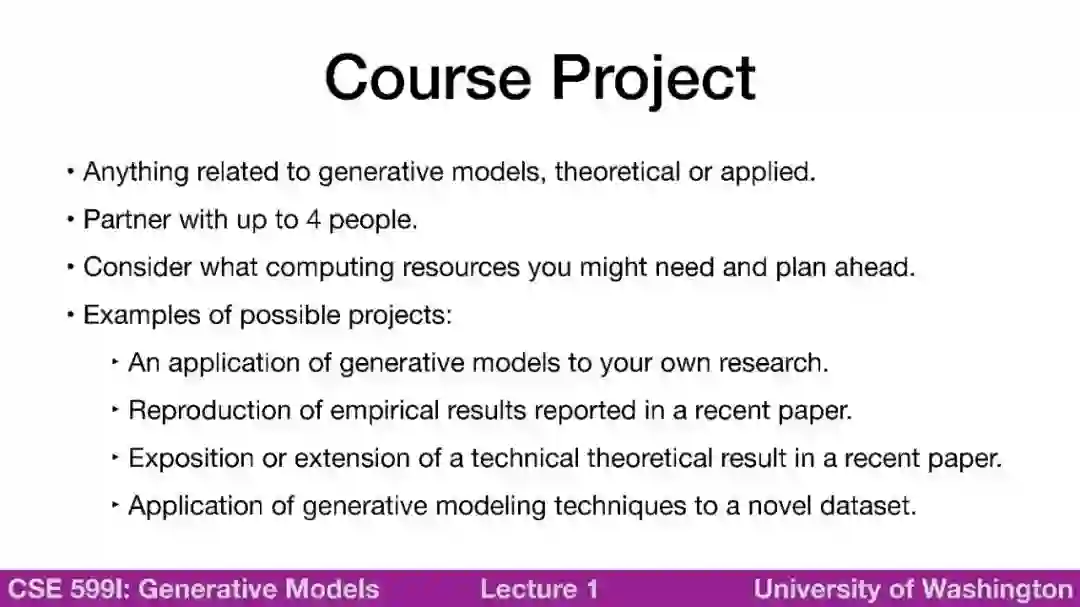 Course Project

• Anything related to generative models, theoretical or applied.

• Partner with up to 4 people.

• Consider what computing resources you might need and plan ahead.

• Examples of possible projects:

‣ An application of generative models to your own research.

‣ Reproduction of empirical results reported in a recent paper.

‣ Exposition or extension of a technical theoretical result in a recent paper.

‣ Application of generative modeling techniques to a novel dataset.

CSE 599I: Generative Models Lecture 1 University of Washington